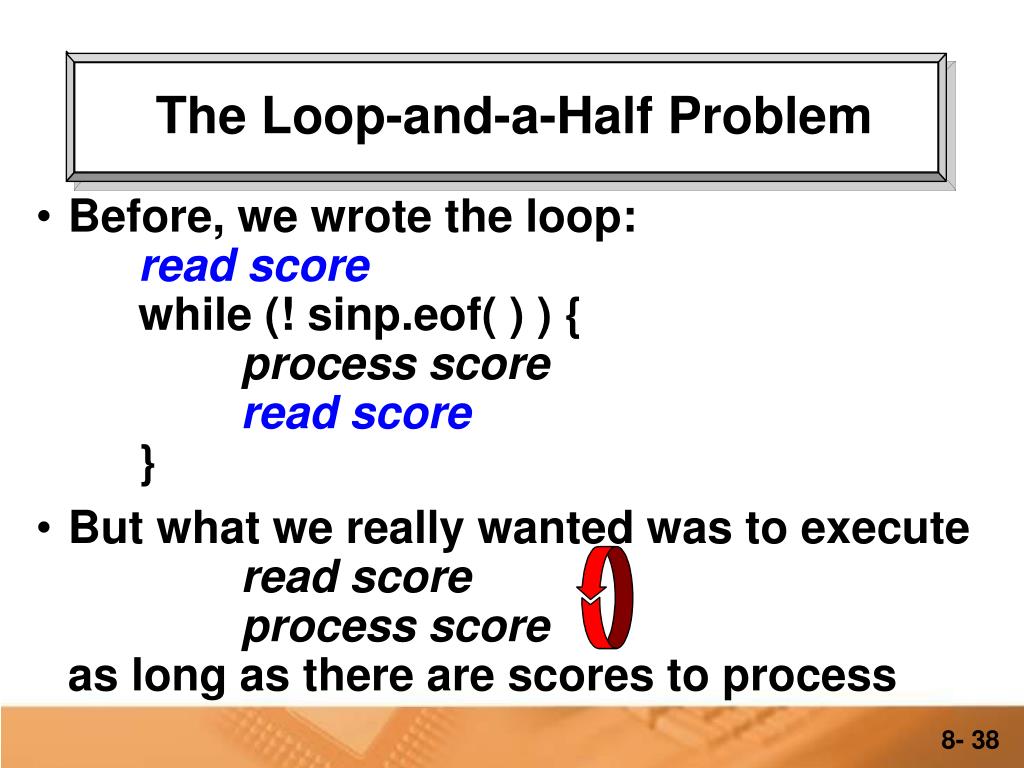 The Loop-and-a-Half Problem

• Before, we wrote the loop:
read score
while (! sinp.eof( ) ) {
process score
read score
}

• But what we really wanted was to execute
read score
process score
as long as there are scores to process

8- 38